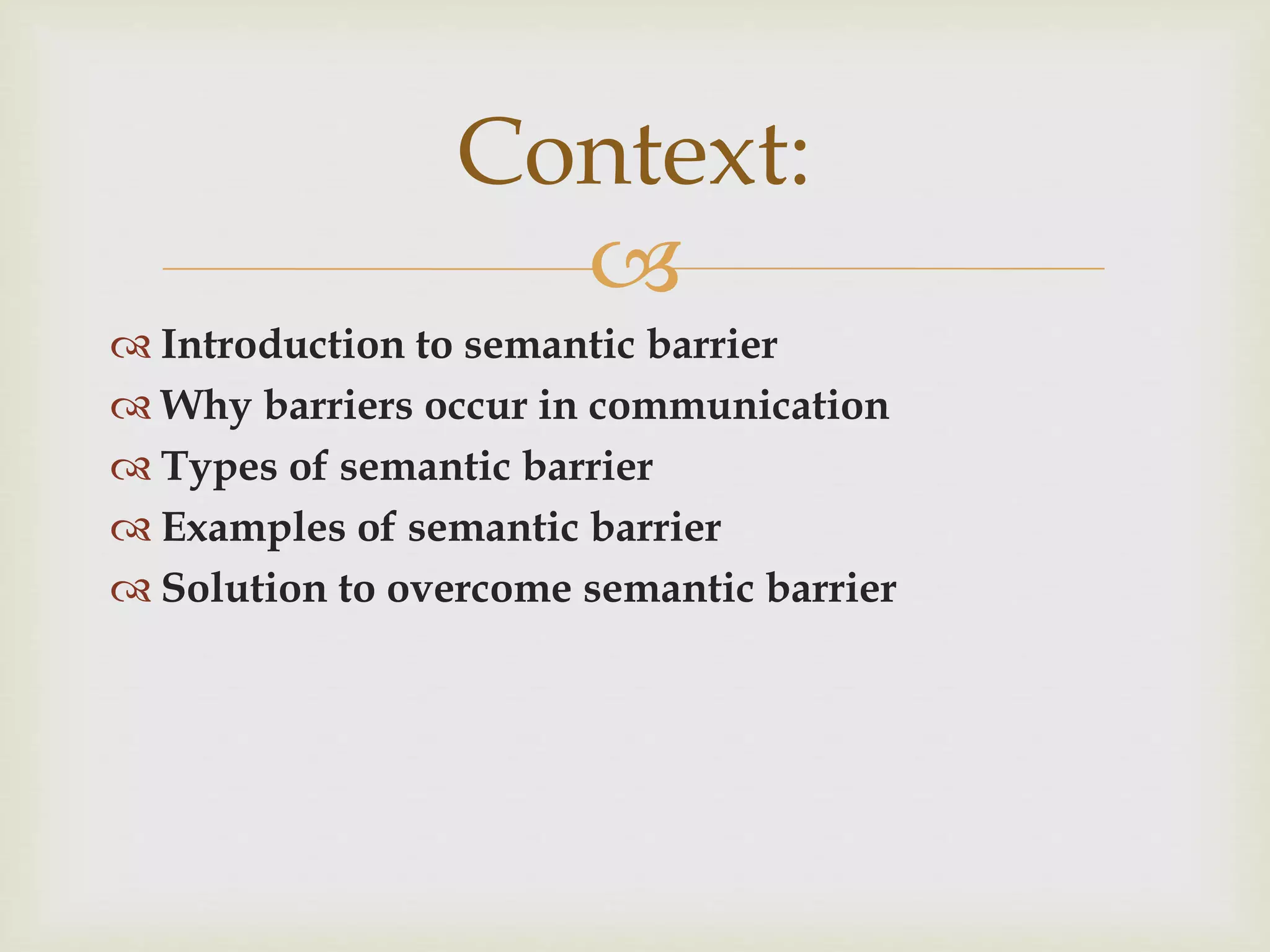 Context:

Introduction to semantic barrier
Why barriers occur in communication
Types of semantic barrier
Examples of semantic barrier
Solution to overcome semantic barrier